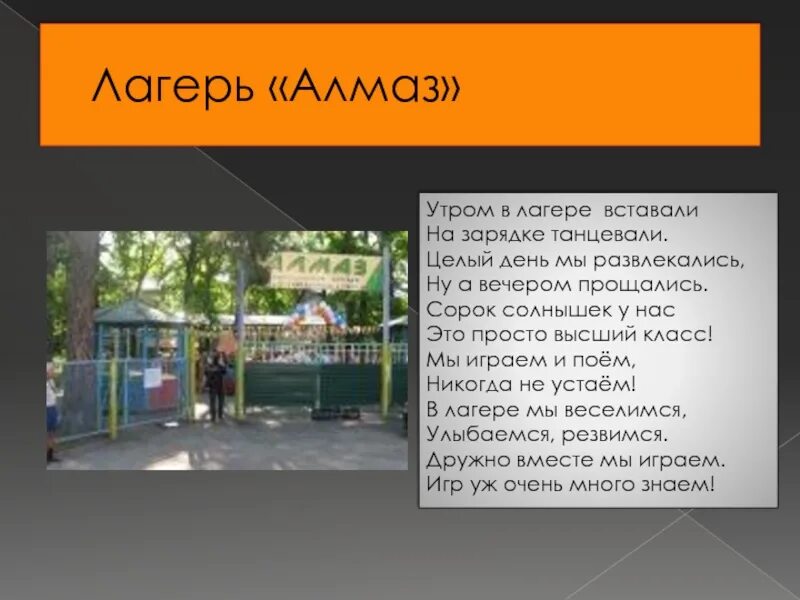 Лагерь «Алмаз»

АЛМАЗ

Утром в лагере вставали
На зарядке танцевали.
Целый день мы развлекались,
Ну а вечером прощались.
Сорок солнышек у нас
Это просто высший класс!
Мы играем и поём,
Никогда не устаём!
В лагере мы веселимся,
Улыбаемся, резвимся.
Дружно вместе мы играем.
Игр уж очень много знаем!